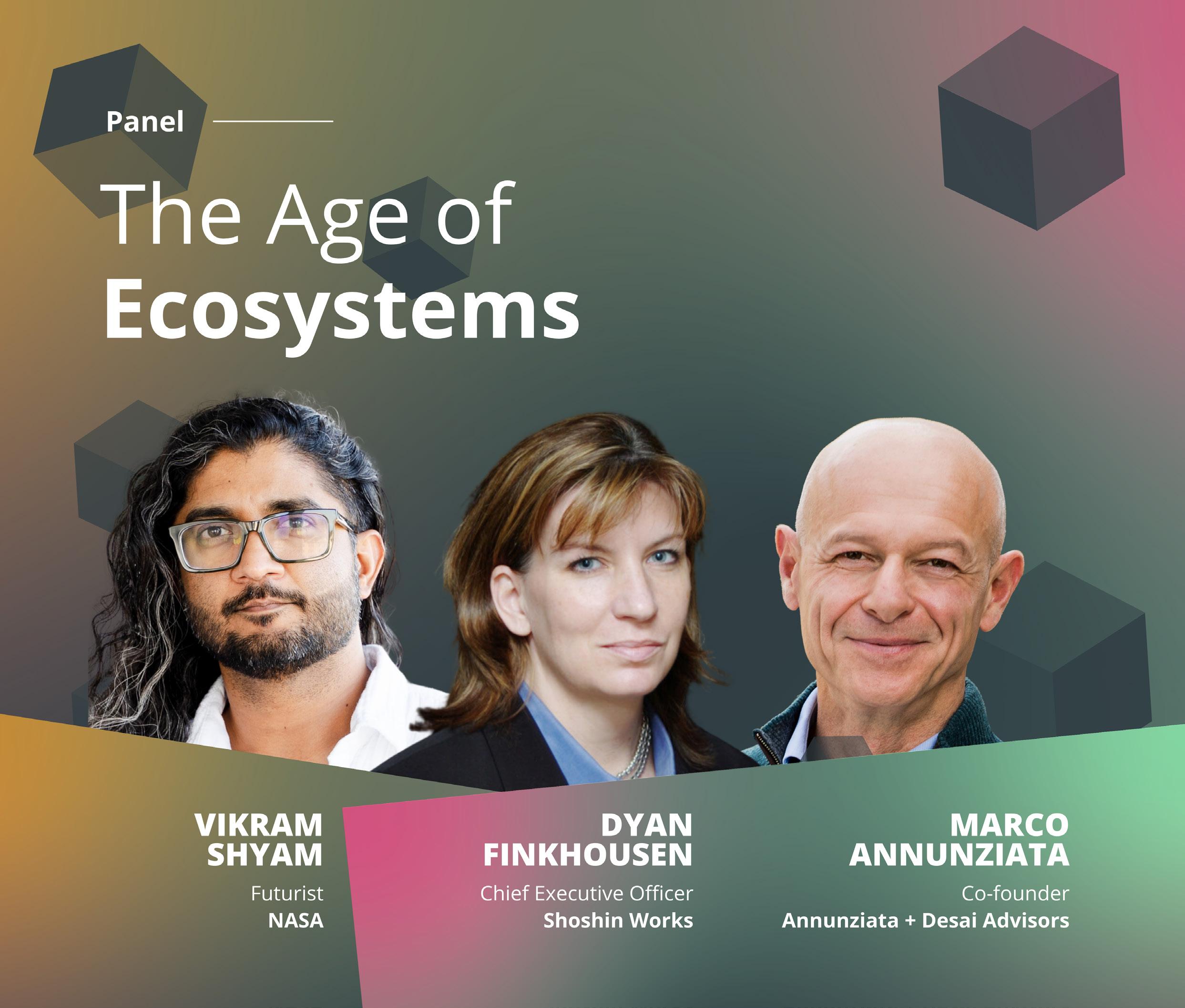 Panel

The Age of Ecosystems

VIKRAM SHYAM
Futurist
NASA

DYAN FINKHOUSEN
Chief Executive Officer
Shoshin Works

MARCO ANNUNZIATA
Co-founder
Annunziata + Desai Advisors